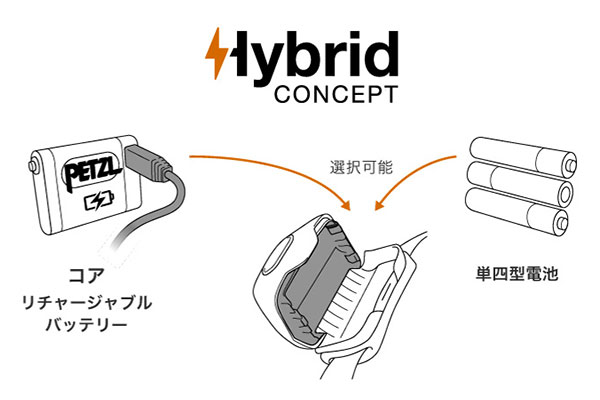 Hybrid
CONCEPT

PETZL

選択可能

コア
リチャージャブル
バッテリー

単四型電池